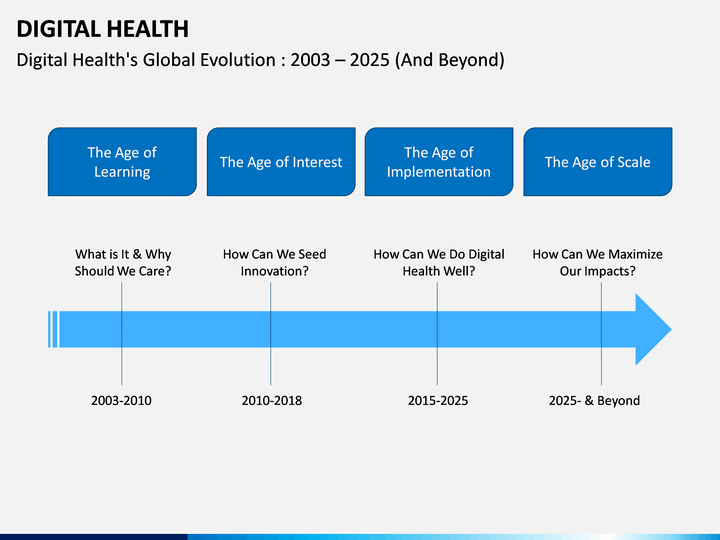 DIGITAL HEALTH

Digital Health's Global Evolution : 2003 – 2025 (And Beyond)

The Age of Learning

The Age of Interest

The Age of Implementation

The Age of Scale

What is It & Why Should We Care?

How Can We Seed Innovation?

How Can We Do Digital Health Well?

How Can We Maximize Our Impacts?

2003-2010

2010-2018

2015-2025

2025- & Beyond